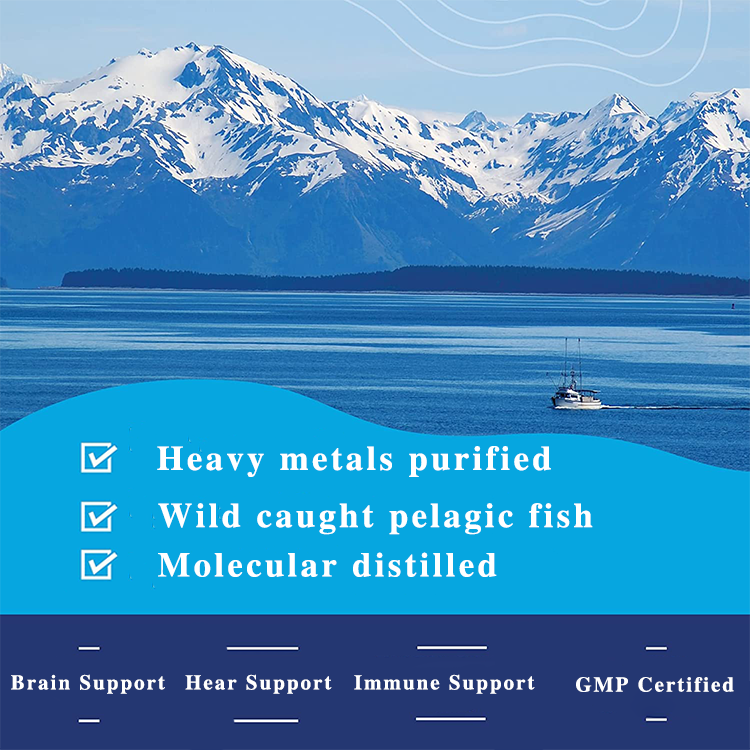 Heavy metals purified
Wild caught pelagic fish
Molecular distilled

Brain Support
Hear Support
Immune Support
GMP Certified